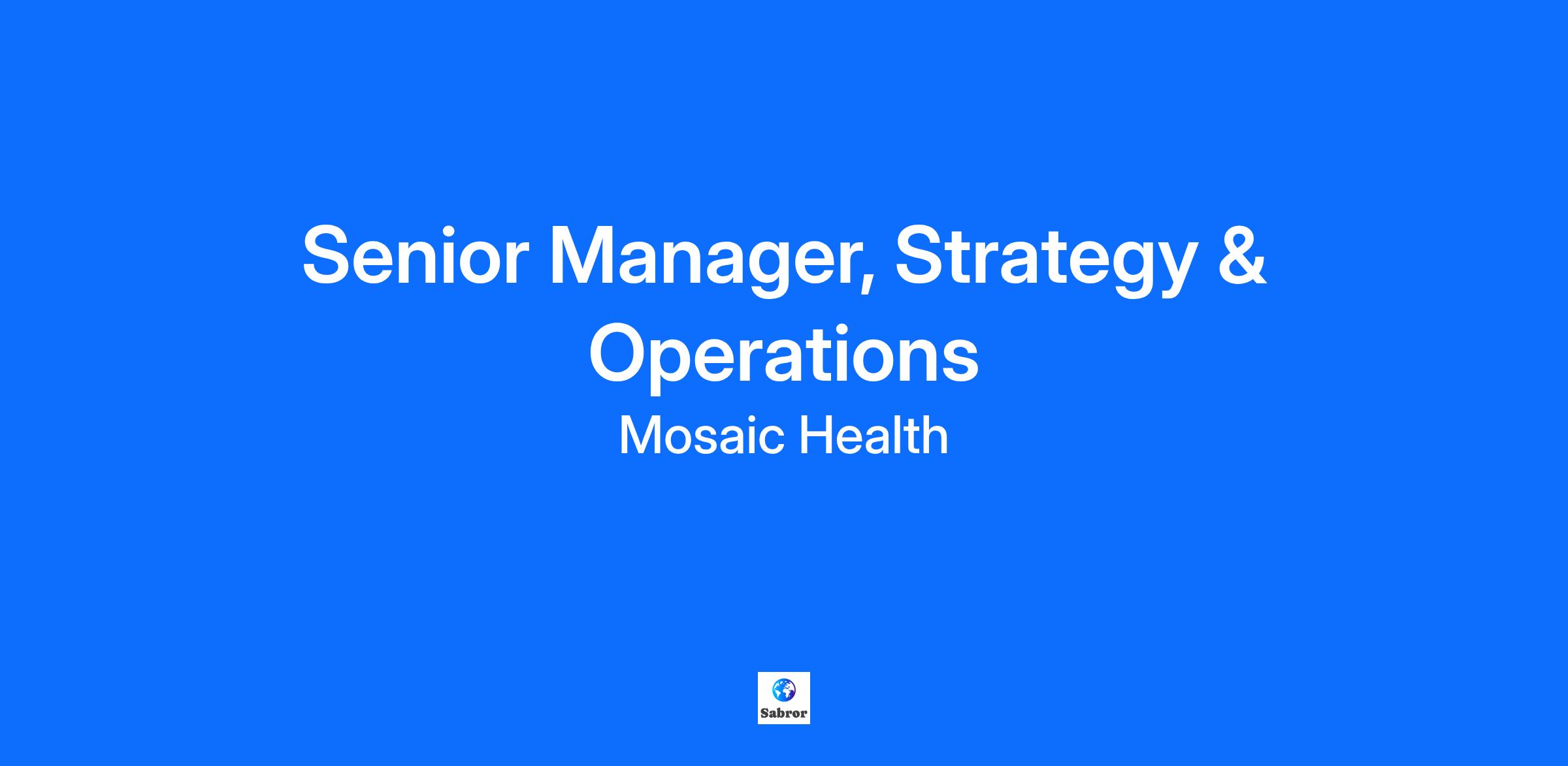 Senior Manager, Strategy & Operations

Mosaic Health

Sabror